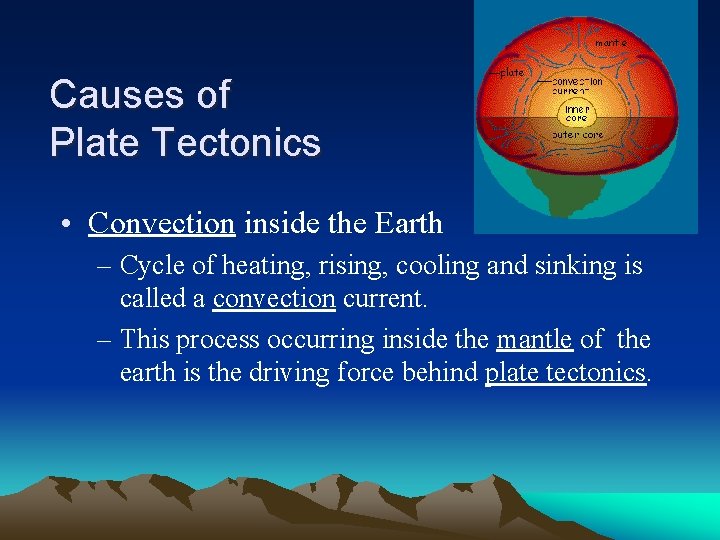 Causes of Plate Tectonics

mantle
plate
convection current
inner core
outer core

• Convection inside the Earth
– Cycle of heating, rising, cooling and sinking is called a convection current.
– This process occurring inside the mantle of the earth is the driving force behind plate tectonics.